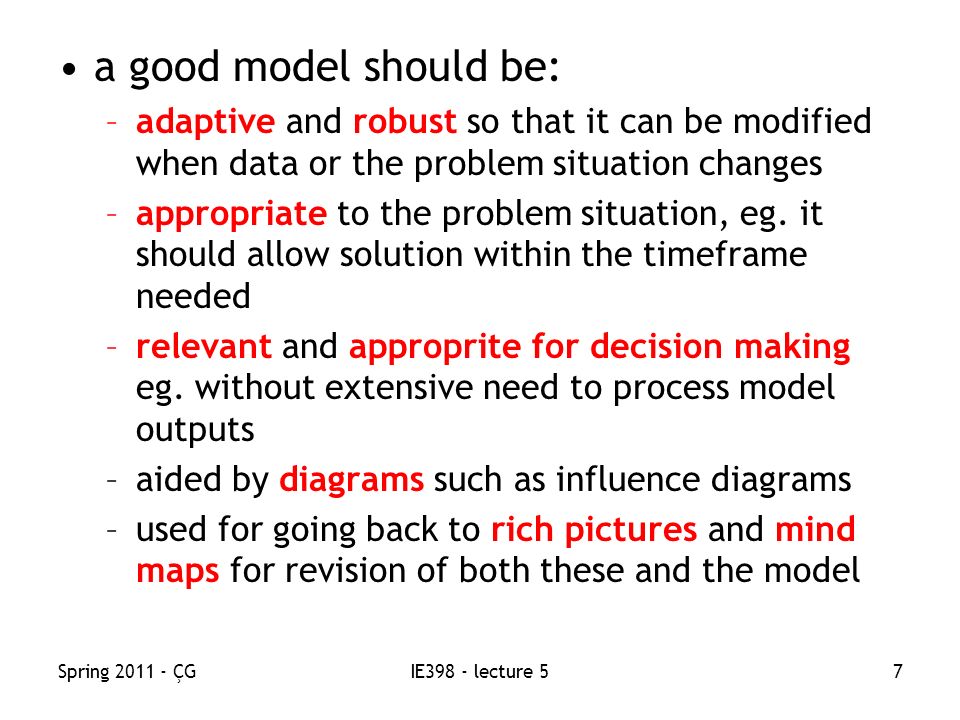 • a good model should be:

– adaptive and robust so that it can be modified when data or the problem situation changes

– appropriate to the problem situation, eg. it should allow solution within the timeframe needed

– relevant and approprite for decision making eg. without extensive need to process model outputs

– aided by diagrams such as influence diagrams

– used for going back to rich pictures and mind maps for revision of both these and the model

Spring 2011 - ÇG

IE398 - lecture 5

7